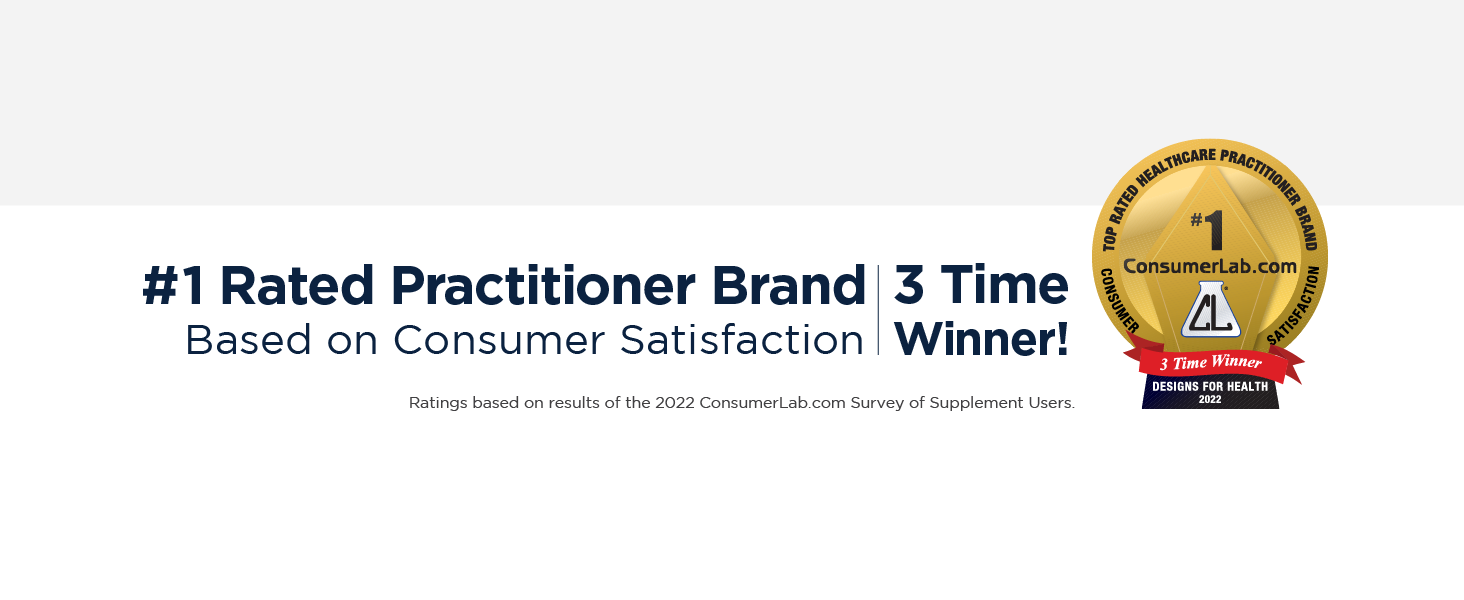 #1 Rated Practitioner Brand
Based on Consumer Satisfaction

3 Time Winner!

Ratings based on results of the 2022 ConsumerLab.com Survey of Supplement Users.

TOP RATED HEALTHCARE PRACTITIONER BRAND
#1
ConsumerLab.com
CONSUMER
SATISFACTION
CL
3 Time Winner
DESIGNS FOR HEALTH
2022